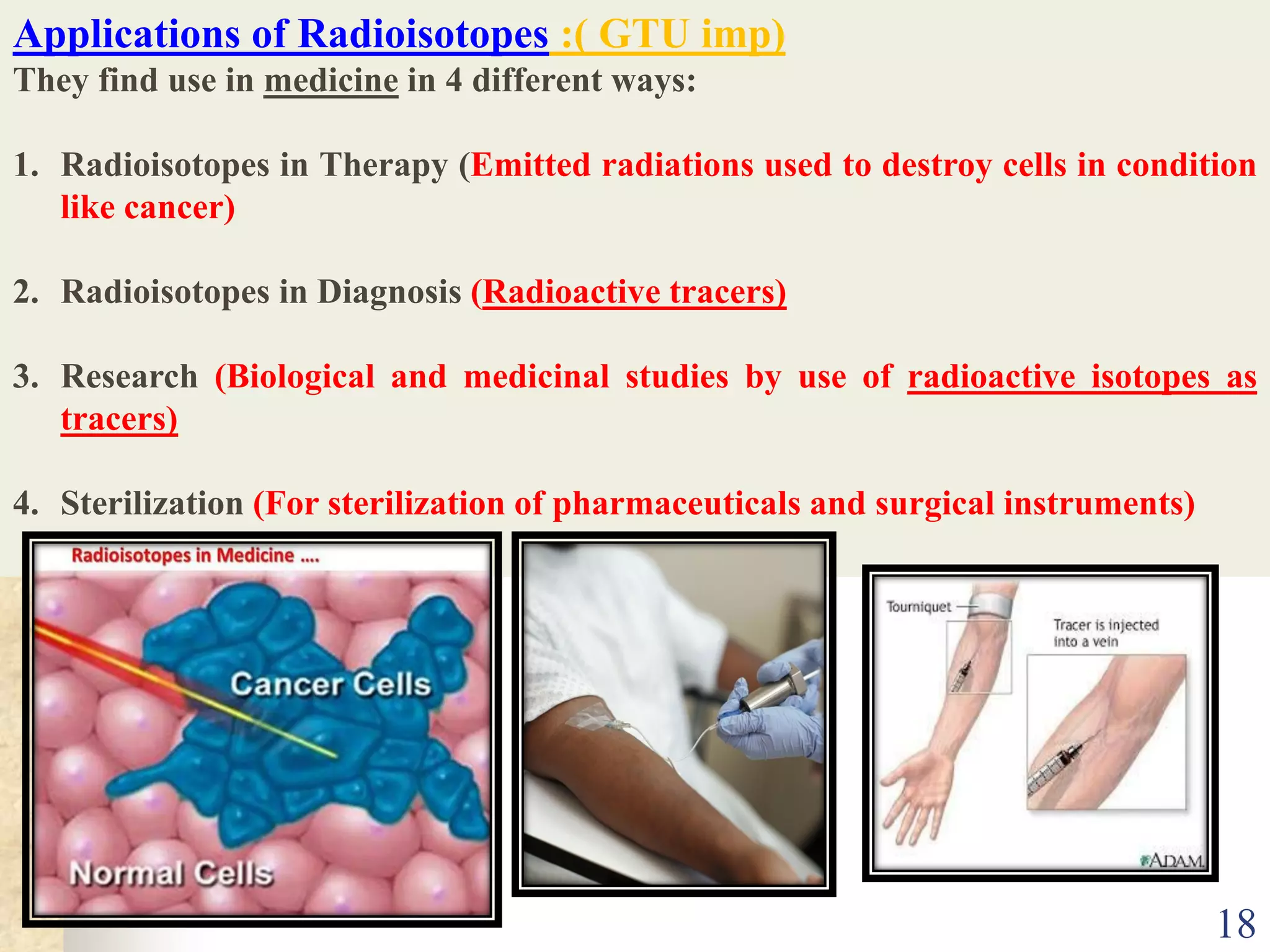 Applications of Radioisotopes :( GTU imp)
They find use in medicine in 4 different ways:

1. Radioisotopes in Therapy (Emitted radiations used to destroy cells in condition like cancer)

2. Radioisotopes in Diagnosis (Radioactive tracers)

3. Research (Biological and medicinal studies by use of radioactive isotopes as tracers)

4. Sterilization (For sterilization of pharmaceuticals and surgical instruments)

Radioisotopes in Medicine ....

Cancer Cells

Normal Cells

Tourniquet

Tracer is injected into a vein

ADAM.

18